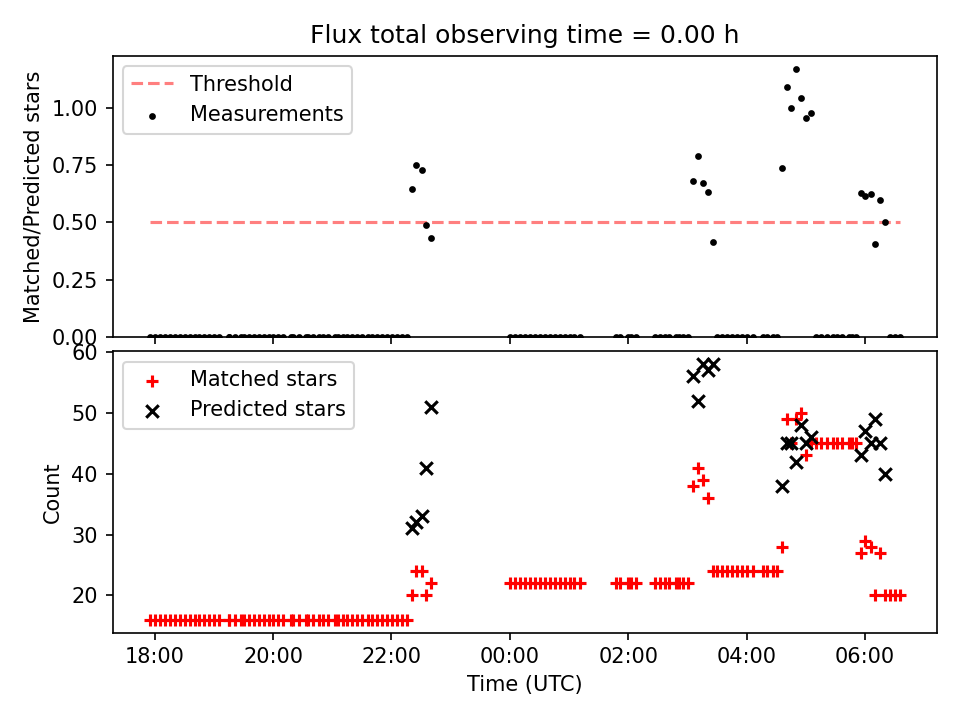 Flux total observing time = 0.00 h

Threshold
Measurements

Matched/Predicted stars

1.00
0.75
0.50
0.25
0.00

Matched stars
Predicted stars

Count

60
50
40
30
20

18:00
20:00
22:00
00:00
02:00
04:00
06:00

Time (UTC)